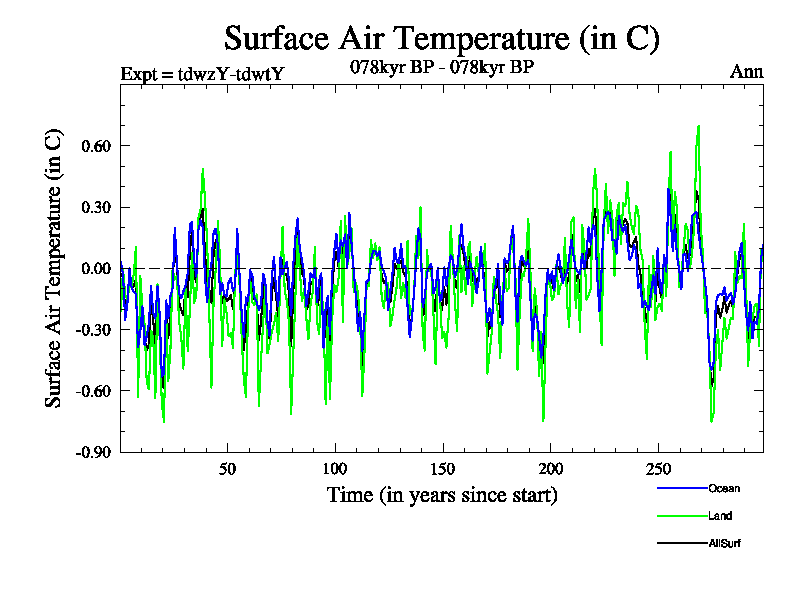 Surface Air Temperature (in C)

Expt = tdwzY-tdwtY

078kyr BP - 078kyr BP

Ann

Surface Air Temperature (in C)

0.60
0.30
0.00
-0.30
-0.60
-0.90

50
100
150
200
250

Time (in years since start)

Ocean
Land
AllSurf